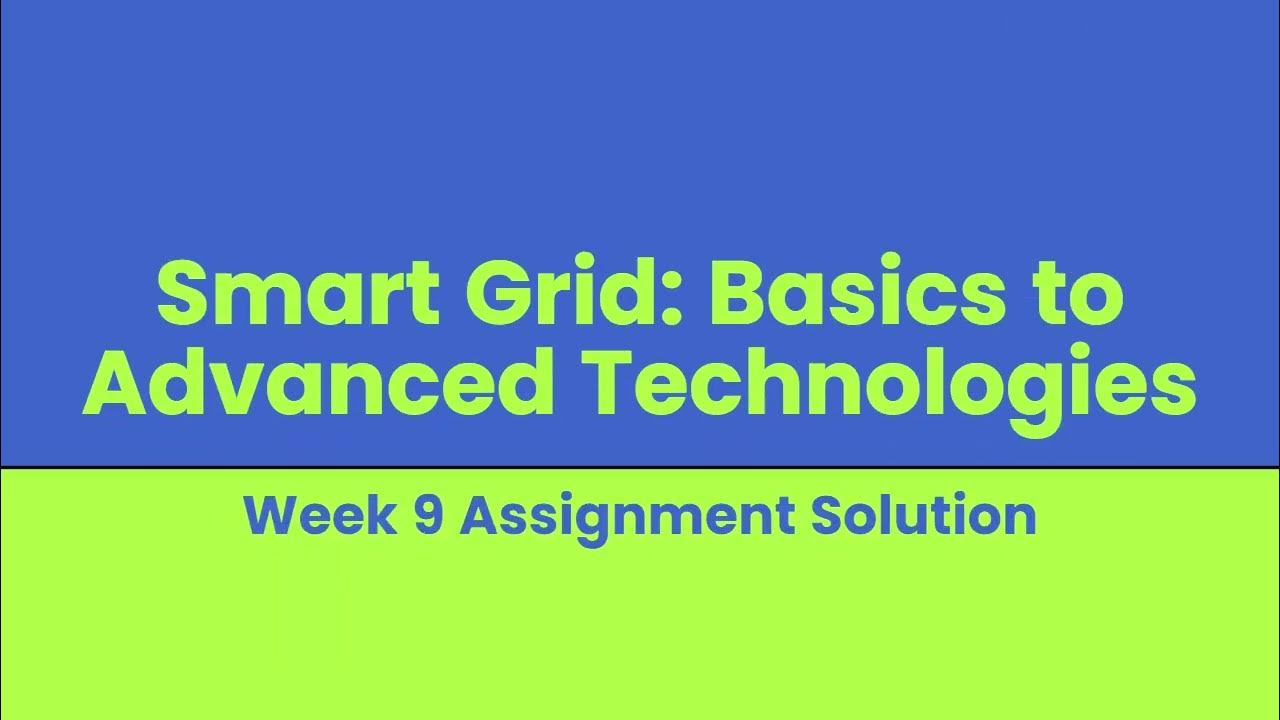 Smart Grid: Basics to Advanced Technologies

Week 9 Assignment Solution